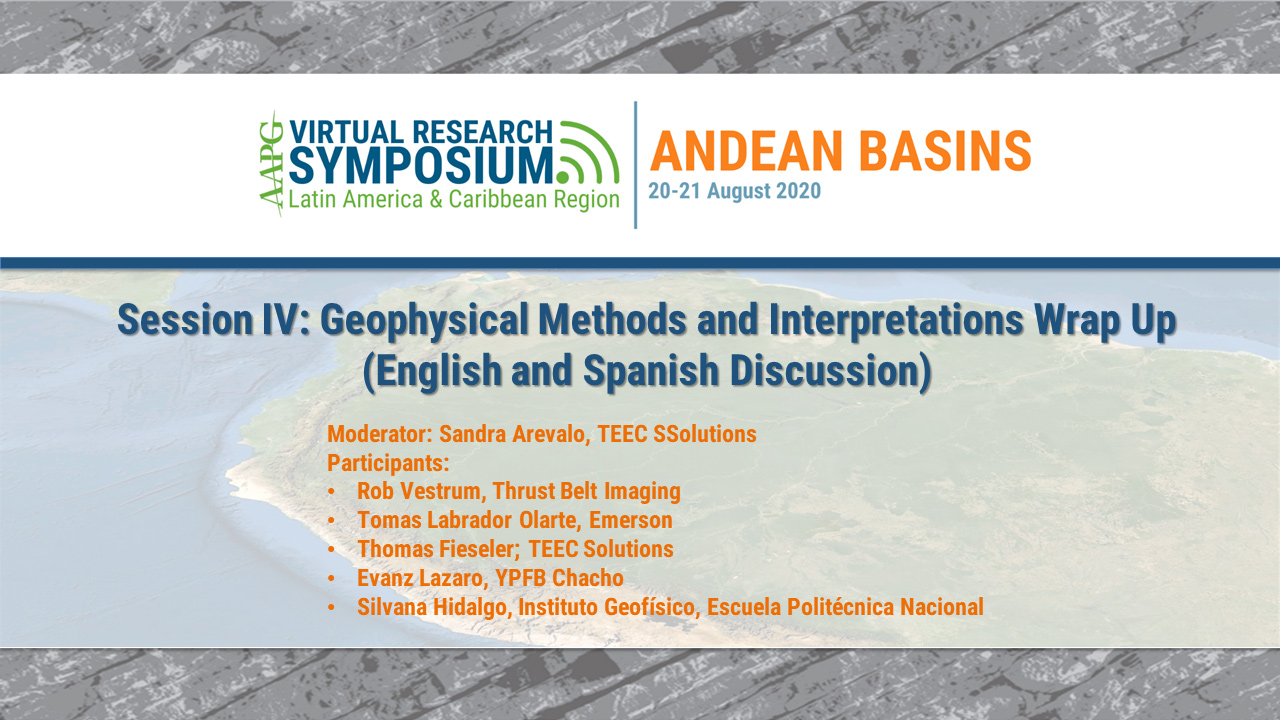 AAPG VIRTUAL RESEARCH SYMPOSIUM
Latin America & Caribbean Region

ANDEAN BASINS
20-21 August 2020

Session IV: Geophysical Methods and Interpretations Wrap Up (English and Spanish Discussion)

Moderator: Sandra Arevalo, TEEC SSolutions
Participants:
• Rob Vestrum, Thrust Belt Imaging
• Tomas Labrador Olarte, Emerson
• Thomas Fieseler; TEEC Solutions
• Evanz Lazaro, YPFB Chacho
• Silvana Hidalgo, Instituto Geofísico, Escuela Politécnica Nacional